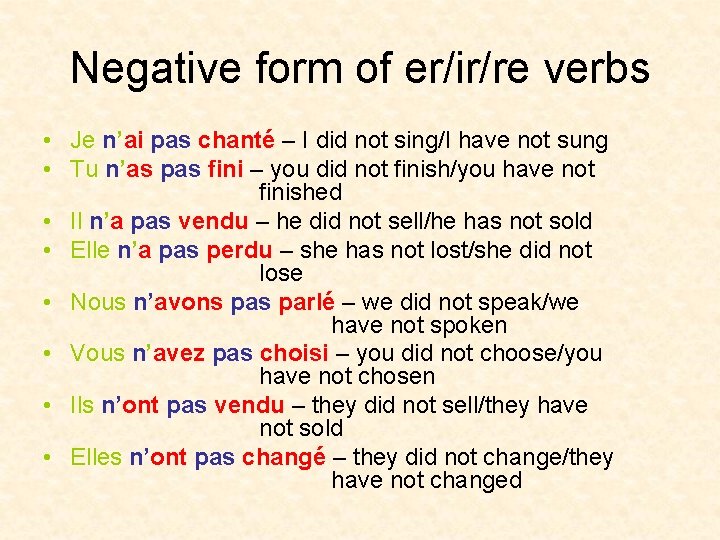 Negative form of er/ir/re verbs

• Je n'ai pas chanté – I did not sing/I have not sung
• Tu n'as pas fini – you did not finish/you have not finished
• Il n'a pas vendu – he did not sell/he has not sold
• Elle n'a pas perdu – she has not lost/she did not lose
• Nous n'avons pas parlé – we did not speak/we have not spoken
• Vous n'avez pas choisi – you did not choose/you have not chosen
• Ils n'ont pas vendu – they did not sell/they have not sold
• Elles n'ont pas changé – they did not change/they have not changed